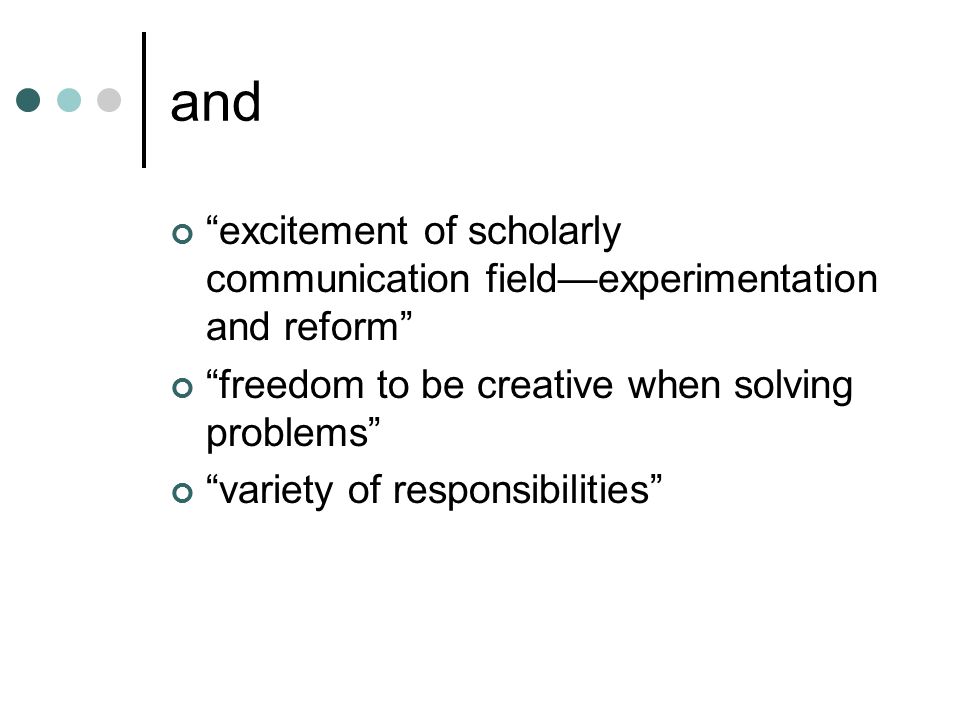 and

“excitement of scholarly communication field—experimentation and reform”

“freedom to be creative when solving problems”

“variety of responsibilities”